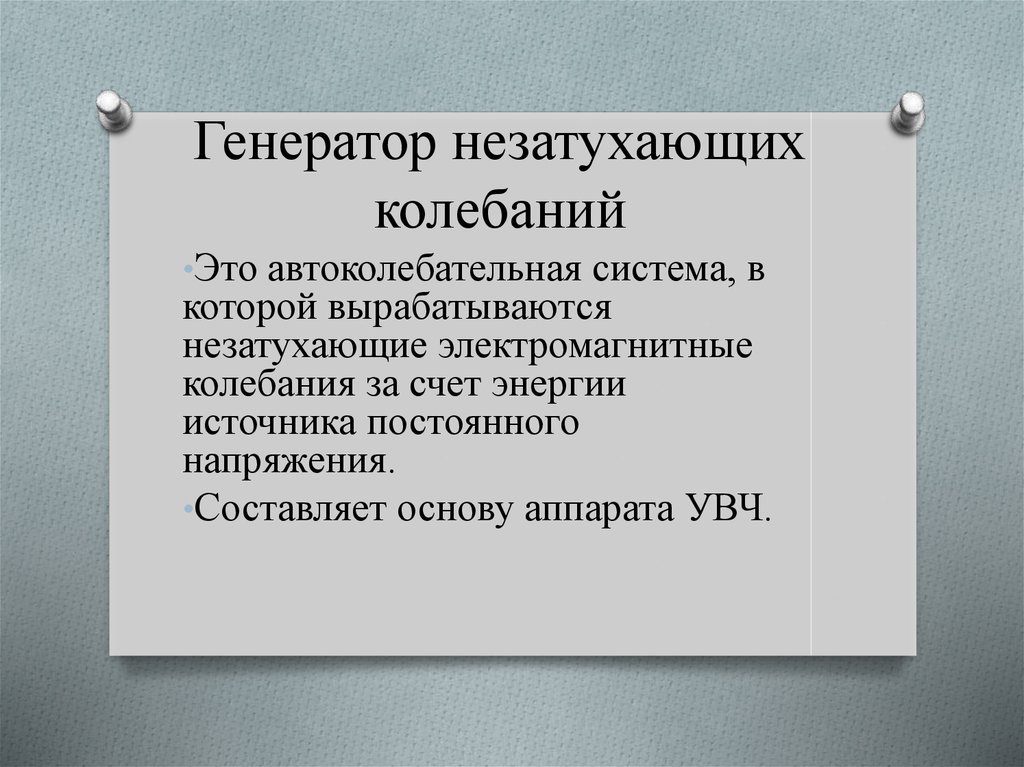 Генератор незатухающих колебаний

•Это автоколебательная система, в которой вырабатываются незатухающие электромагнитные колебания за счет энергии источника постоянного напряжения.

•Составляет основу аппарата УВЧ.